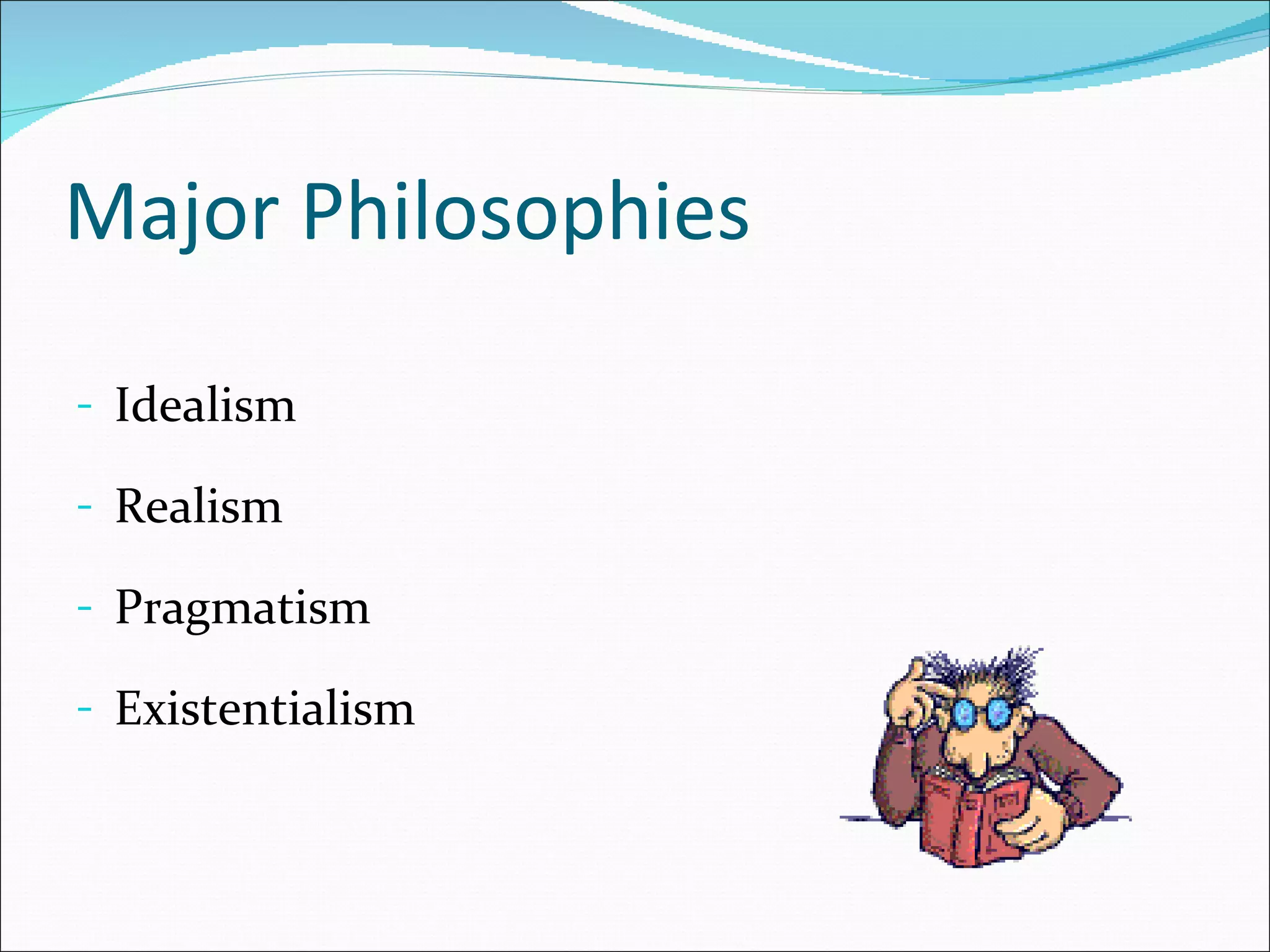 Major Philosophies

- Idealism
- Realism
- Pragmatism
- Existentialism